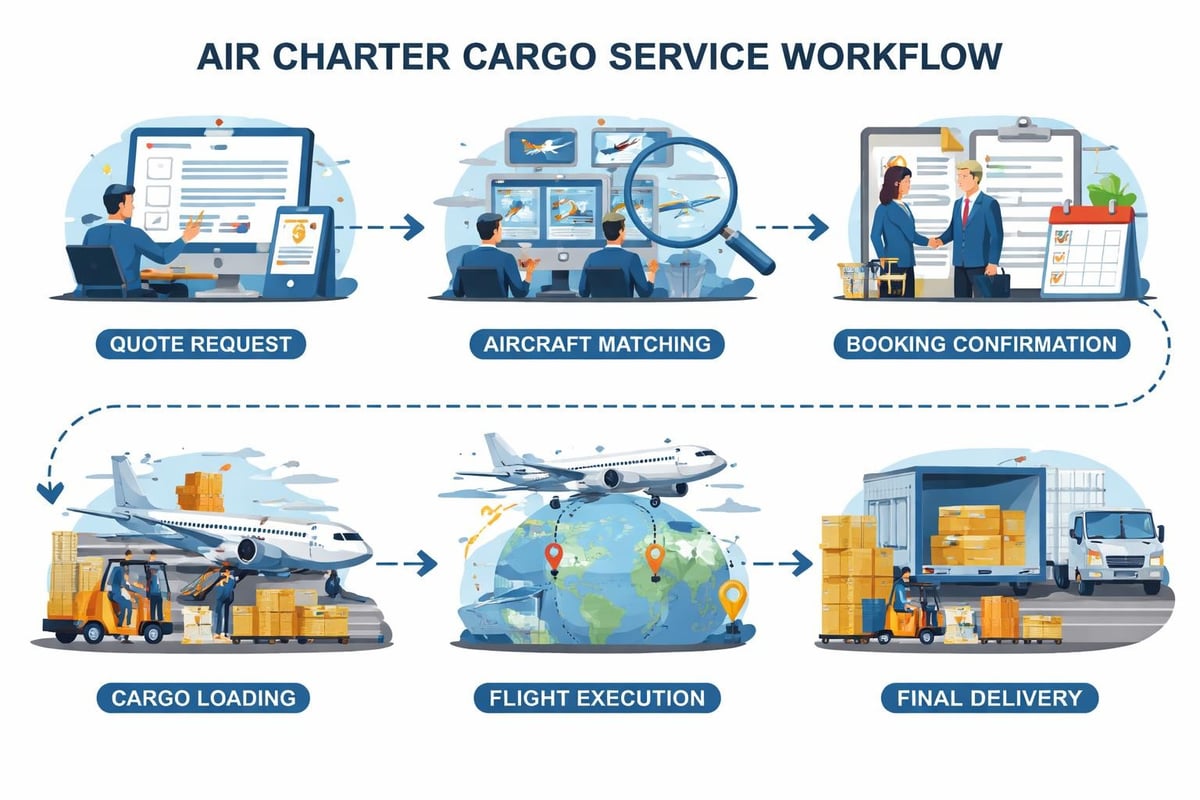 AIR CHARTER CARGO SERVICE WORKFLOW

QUOTE REQUEST

AIRCRAFT MATCHING

BOOKING CONFIRMATION

CARGO LOADING

FLIGHT EXECUTION

FINAL DELIVERY